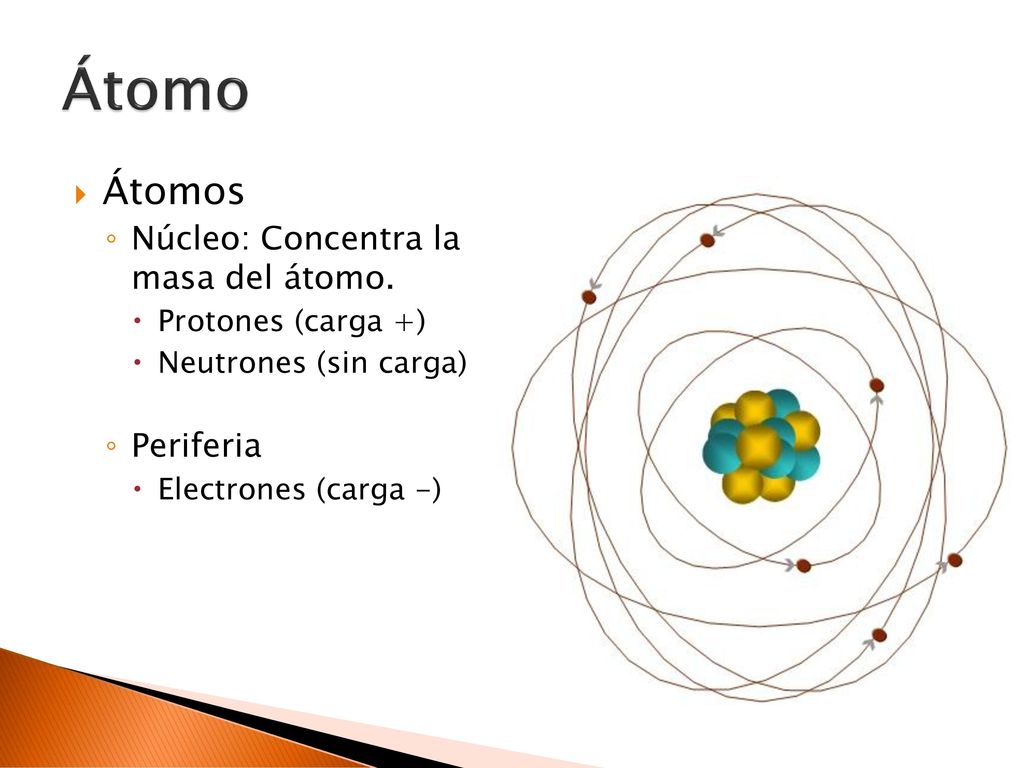 Átomo

Átomos

Núcleo: Concentra la masa del átomo.

Protones (carga +)

Neutrones (sin carga)

Periferia

Electrones (carga -)